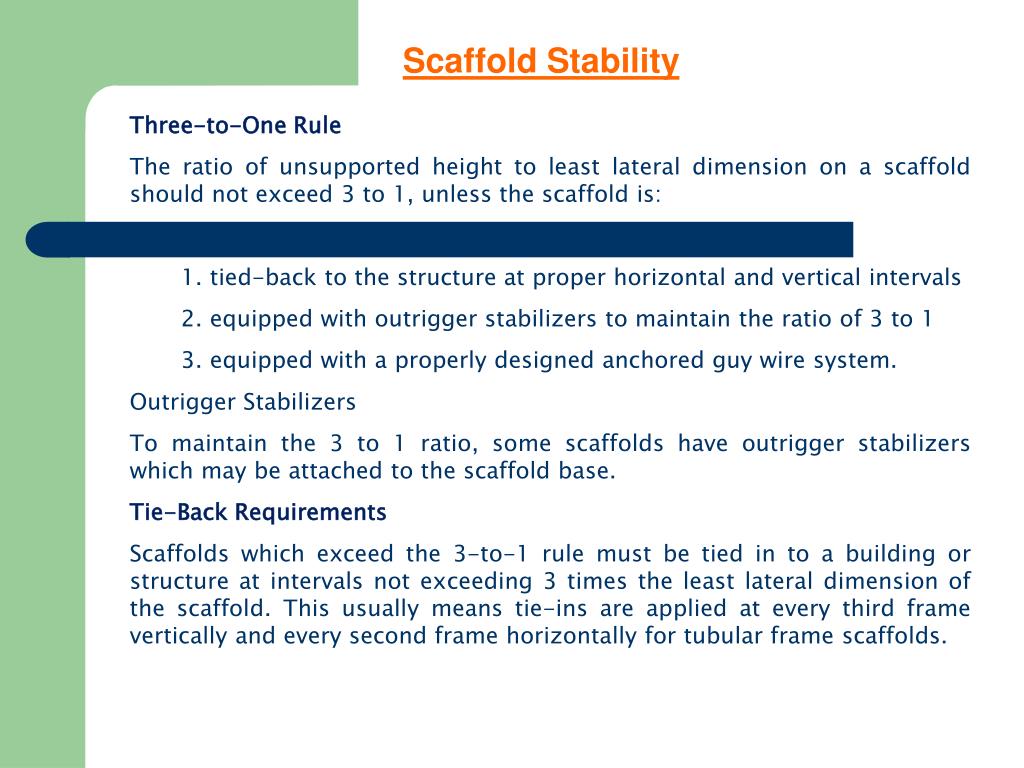 Scaffold Stability

Three-to-One Rule

The ratio of unsupported height to least lateral dimension on a scaffold should not exceed 3 to 1, unless the scaffold is:

1. tied-back to the structure at proper horizontal and vertical intervals

2. equipped with outrigger stabilizers to maintain the ratio of 3 to 1

3. equipped with a properly designed anchored guy wire system.

Outrigger Stabilizers

To maintain the 3 to 1 ratio, some scaffolds have outrigger stabilizers which may be attached to the scaffold base.

Tie-Back Requirements

Scaffolds which exceed the 3-to-1 rule must be tied in to a building or structure at intervals not exceeding 3 times the least lateral dimension of the scaffold. This usually means tie-ins are applied at every third frame vertically and every second frame horizontally for tubular frame scaffolds.